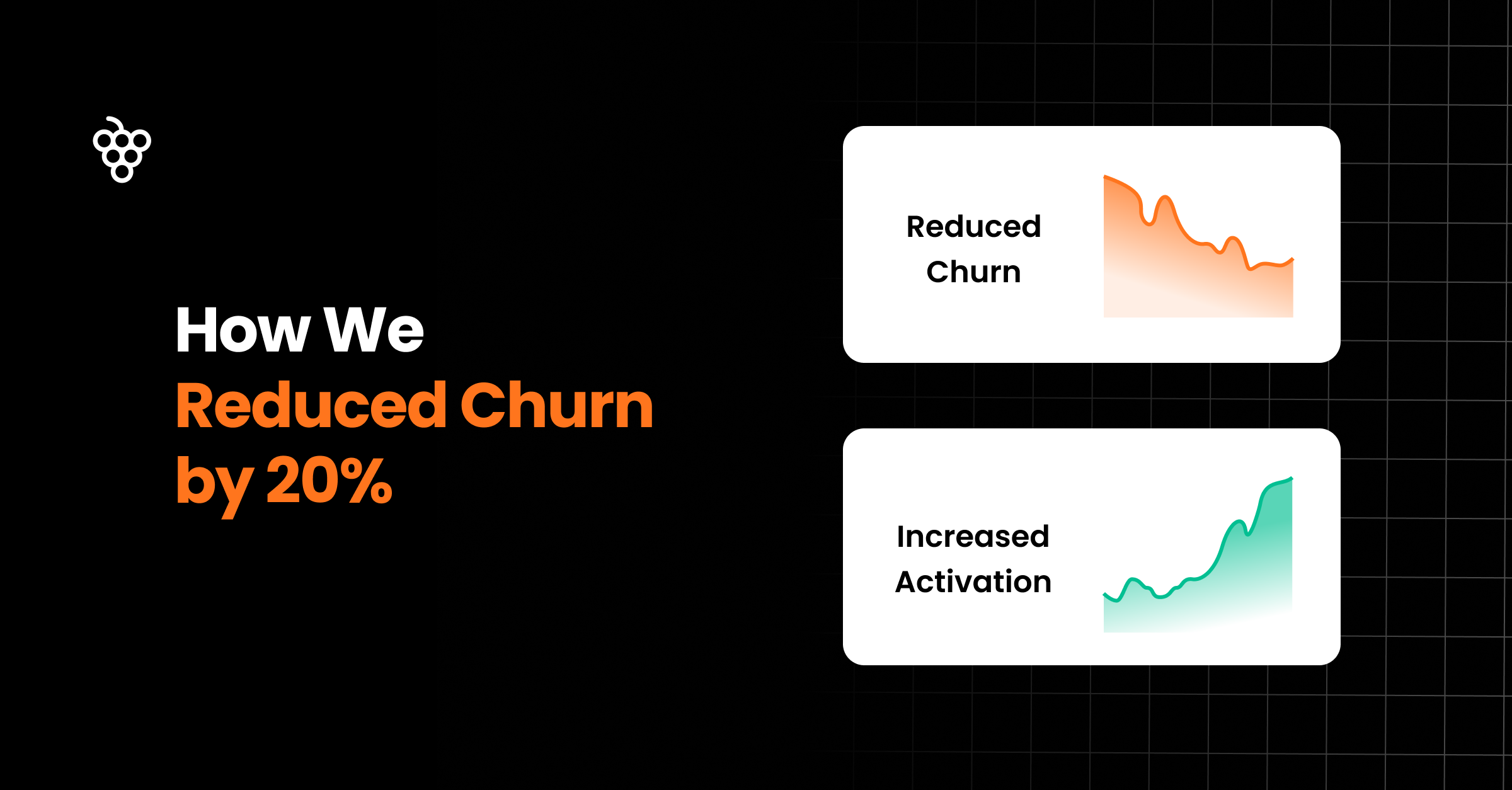 How We Reduced Churn by 20%

Reduced Churn

Increased Activation